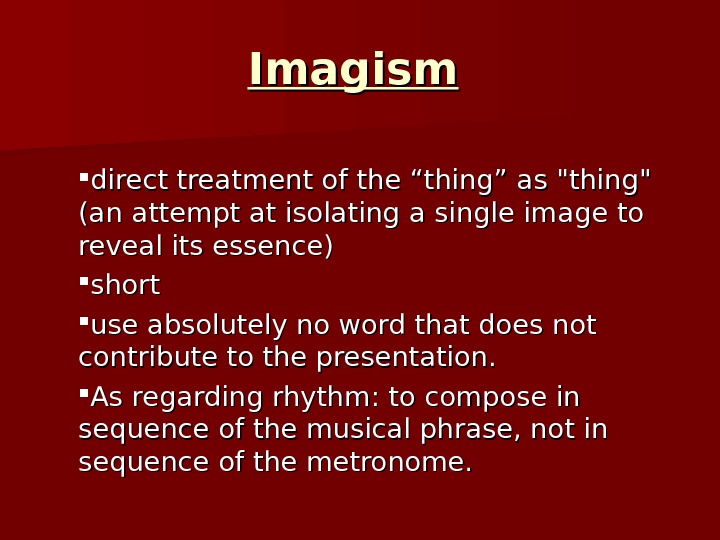 Imagism

▪direct treatment of the “thing” as "thing" (an attempt at isolating a single image to reveal its essence)

▪short

▪use absolutely no word that does not contribute to the presentation.

▪As regarding rhythm: to compose in sequence of the musical phrase, not in sequence of the metronome.